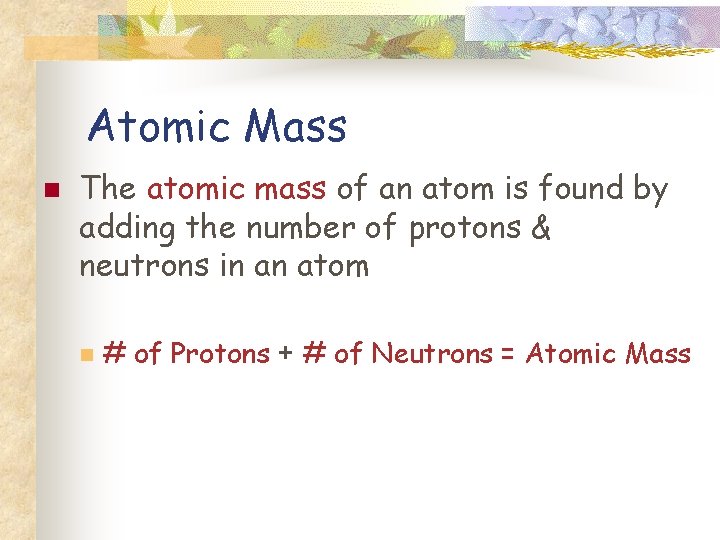 Atomic Mass

The atomic mass of an atom is found by adding the number of protons & neutrons in an atom

# of Protons + # of Neutrons = Atomic Mass